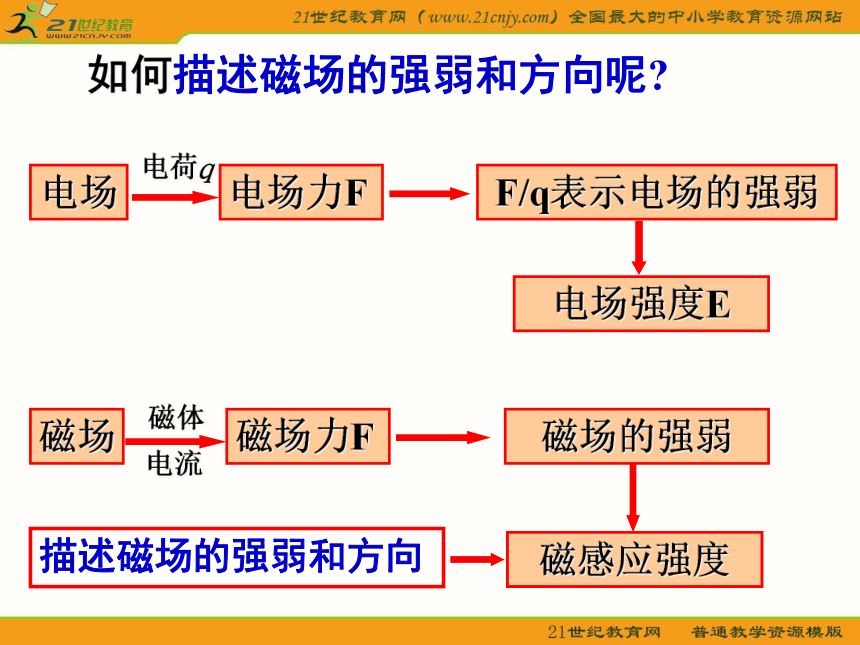 21世纪教育
www.21cnjy.com

21世纪教育网（www.21cnjy.com）全国最大的中小学教育资源网站

如何描述磁场的强弱和方向呢?

电场

电荷$q$

电场力F

F/q表示电场的强弱

电场强度E

磁场

磁体

电流

磁场力F

磁场的强弱

描述磁场的强弱和方向

磁感应强度

21世纪教育网 普通教学资源模版